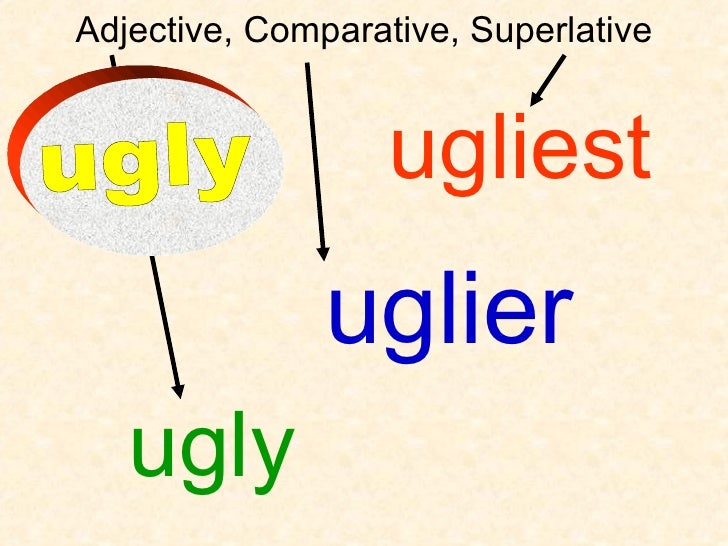 Adjective, Comparative, Superlative

ugly

ugliest

uglier

ugly